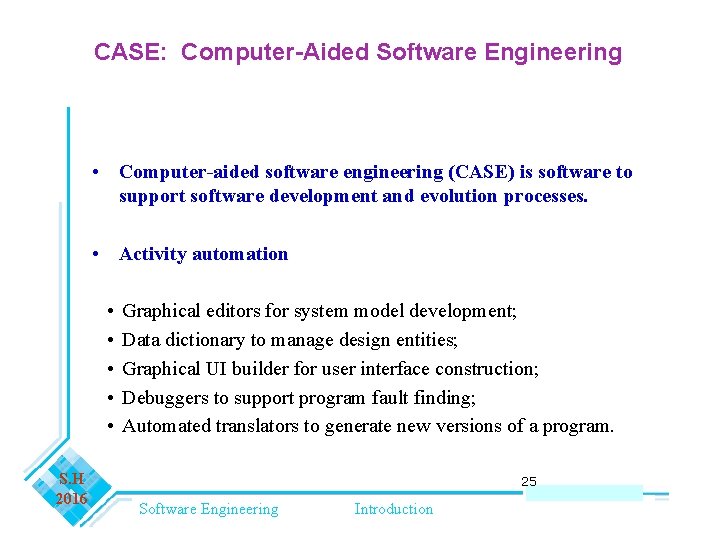 CASE: Computer-Aided Software Engineering

• Computer-aided software engineering (CASE) is software to support software development and evolution processes.

• Activity automation

• Graphical editors for system model development;
• Data dictionary to manage design entities;
• Graphical UI builder for user interface construction;
• Debuggers to support program fault finding;
• Automated translators to generate new versions of a program.

S.H
2016

25

Software Engineering Introduction